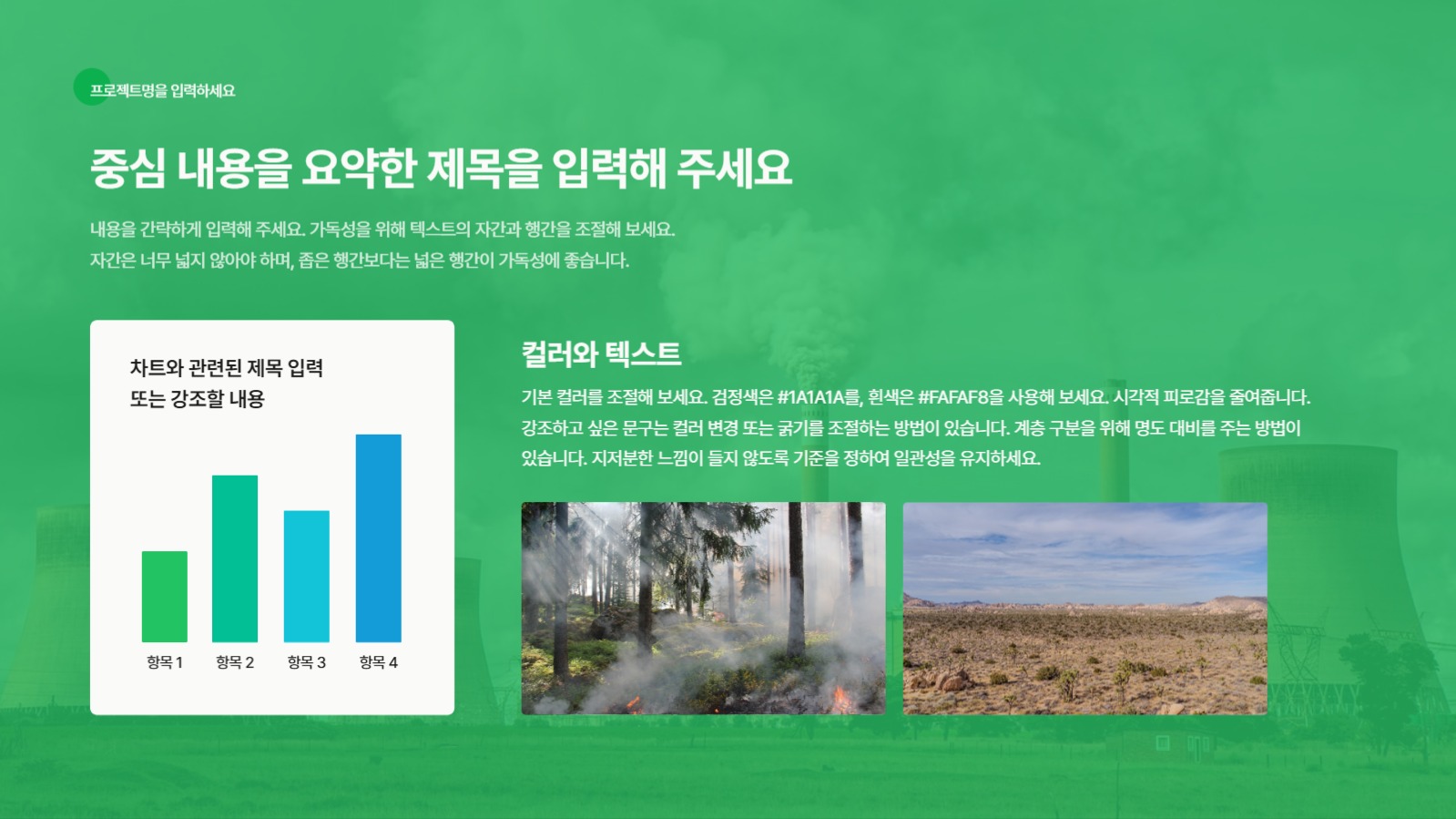 프로젝트명을 입력하세요

중심 내용을 요약한 제목을 입력해 주세요

내용을 간략하게 입력해 주세요. 가독성을 위해 텍스트의 자간과 행간을 조절해 보세요.
자간은 너무 넓지 않아야 하며, 좁은 행간보다는 넓은 행간이 가독성에 좋습니다.

차트와 관련된 제목 입력
또는 강조할 내용

항목 1 항목 2 항목 3 항목 4

컬러와 텍스트

기본 컬러를 조절해 보세요. 검정색은 #1A1A1A를, 흰색은 #FAFAF8을 사용해 보세요. 시각적 피로감을 줄여줍니다. 강조하고 싶은 문구는 컬러 변경 또는 굵기를 조절하는 방법이 있습니다. 계층 구분을 위해 명도 대비를 주는 방법이 있습니다. 지저분한 느낌이 들지 않도록 기준을 정하여 일관성을 유지하세요.